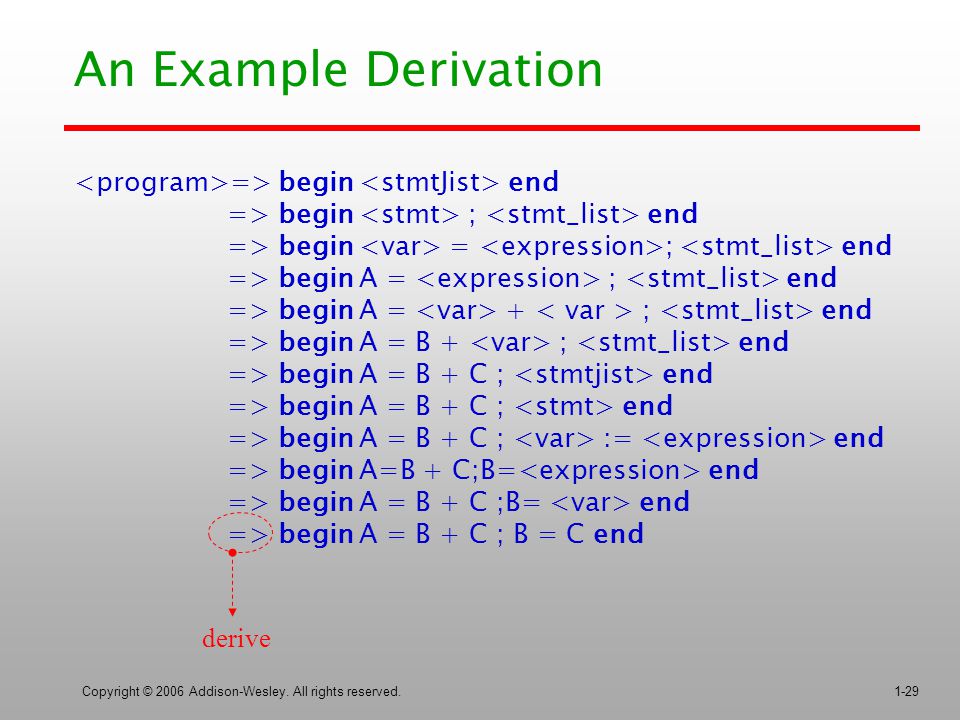 An Example Derivation

<program>=> begin <stmtJist> end
=> begin <stmt> ; <stmt_list> end
=> begin <var> = <expression>; <stmt_list> end
=> begin A = <expression> ; <stmt_list> end
=> begin A = <var> + < var > ; <stmt_list> end
=> begin A = B + <var> ; <stmt_list> end
=> begin A = B + C ; <stmtjist> end
=> begin A = B + C ; <stmt> end
=> begin A = B + C ; <var> := <expression> end
=> begin A=B + C;B=<expression> end
=> begin A = B + C ;B= <var> end
=> begin A = B + C ; B = C end

derive

Copyright © 2006 Addison-Wesley. All rights reserved.

1-29